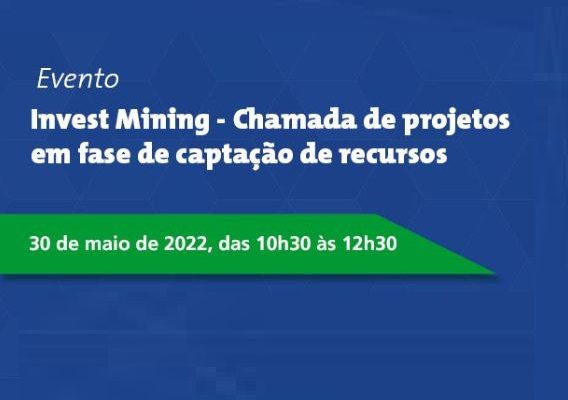 Evento

Invest Mining - Chamada de projetos em fase de captação de recursos

30 de maio de 2022, das 10h30 às 12h30